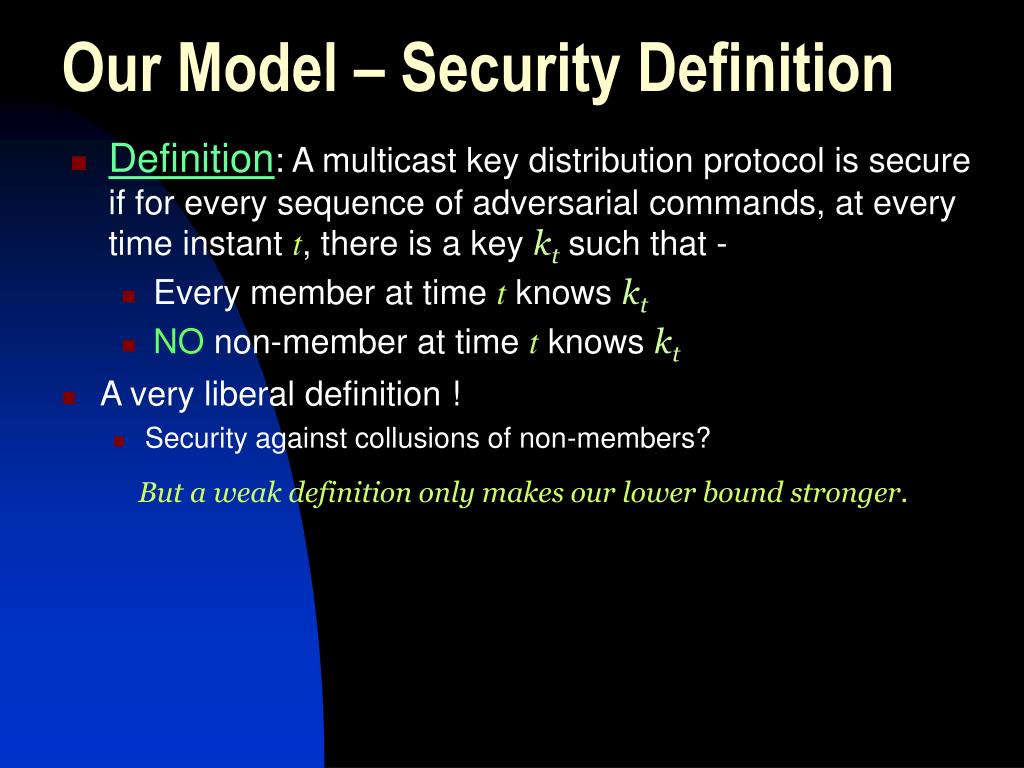 Our Model – Security Definition

Definition: A multicast key distribution protocol is secure if for every sequence of adversarial commands, at every time instant $t$, there is a key $k_t$ such that -

Every member at time $t$ knows $k_t$

NO non-member at time $t$ knows $k_t$

A very liberal definition !

Security against collusions of non-members?

But a weak definition only makes our lower bound stronger.